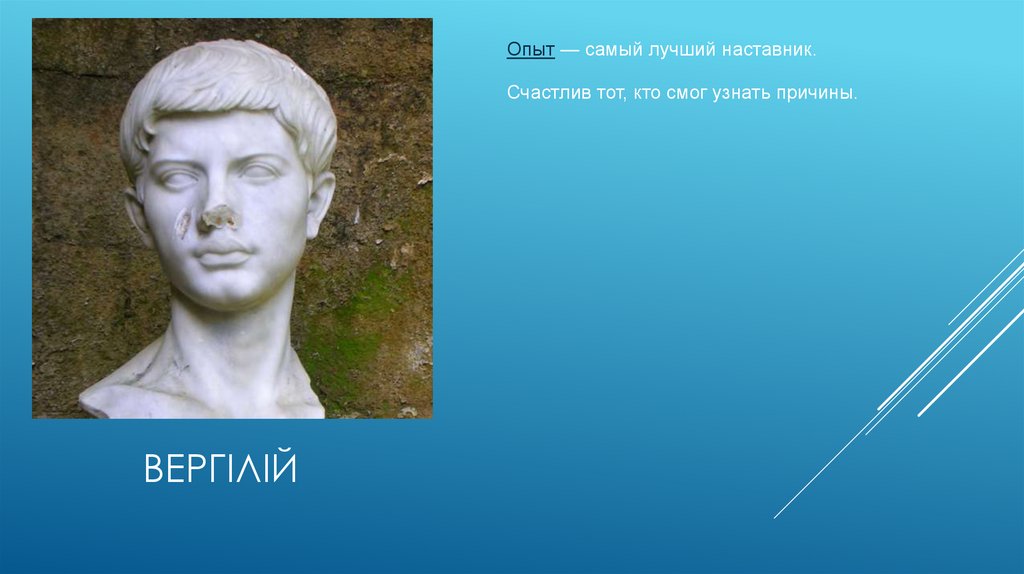 Опыт — самый лучший наставник.

Счастлив тот, кто смог узнать причины.

ВЕРГІЛІЙ